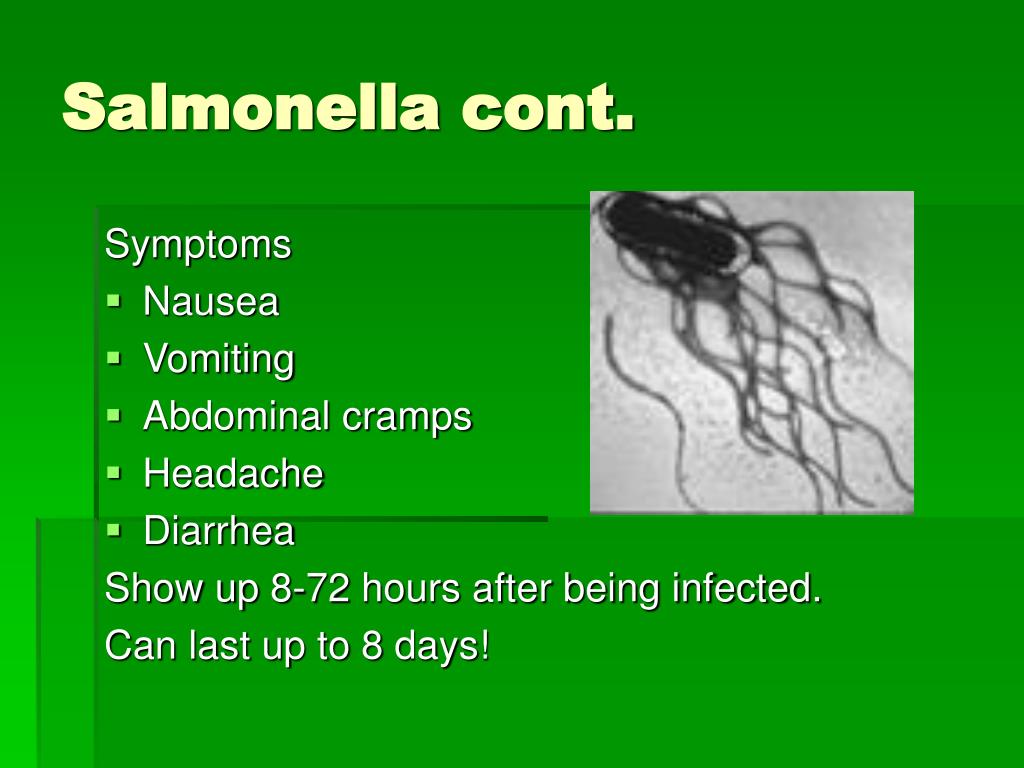 Salmonella cont.

Symptoms
- Nausea
- Vomiting
- Abdominal cramps
- Headache
- Diarrhea

Show up 8-72 hours after being infected.

Can last up to 8 days!